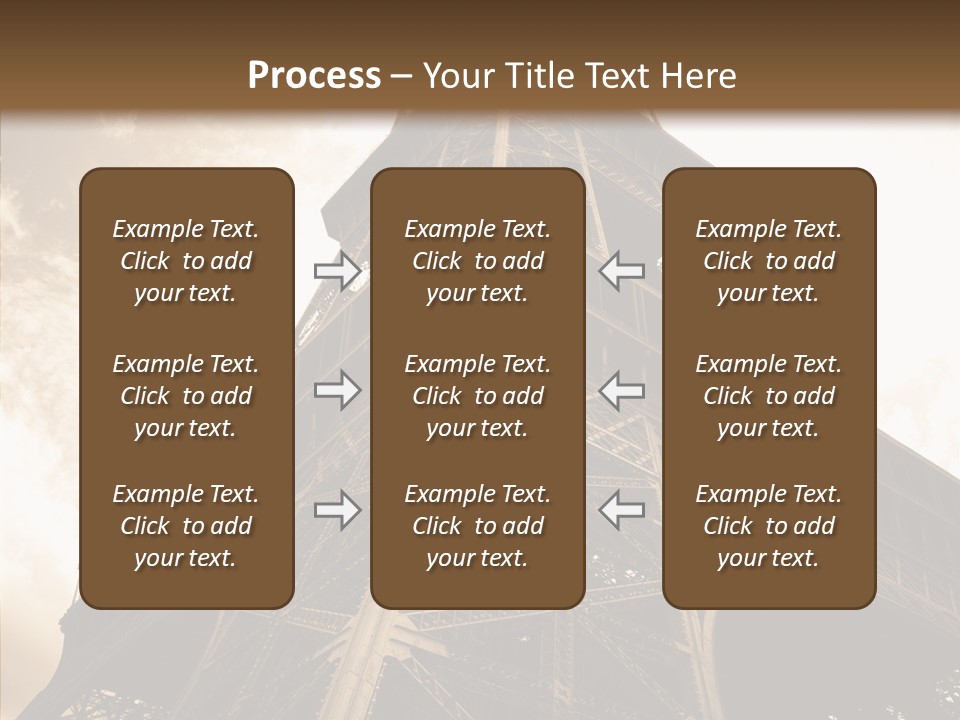 Process – Your Title Text Here

Example Text. Click to add your text.

Example Text. Click to add your text.

Example Text. Click to add your text.

Example Text. Click to add your text.

Example Text. Click to add your text.

Example Text. Click to add your text.

Example Text. Click to add your text.

Example Text. Click to add your text.

Example Text. Click to add your text.